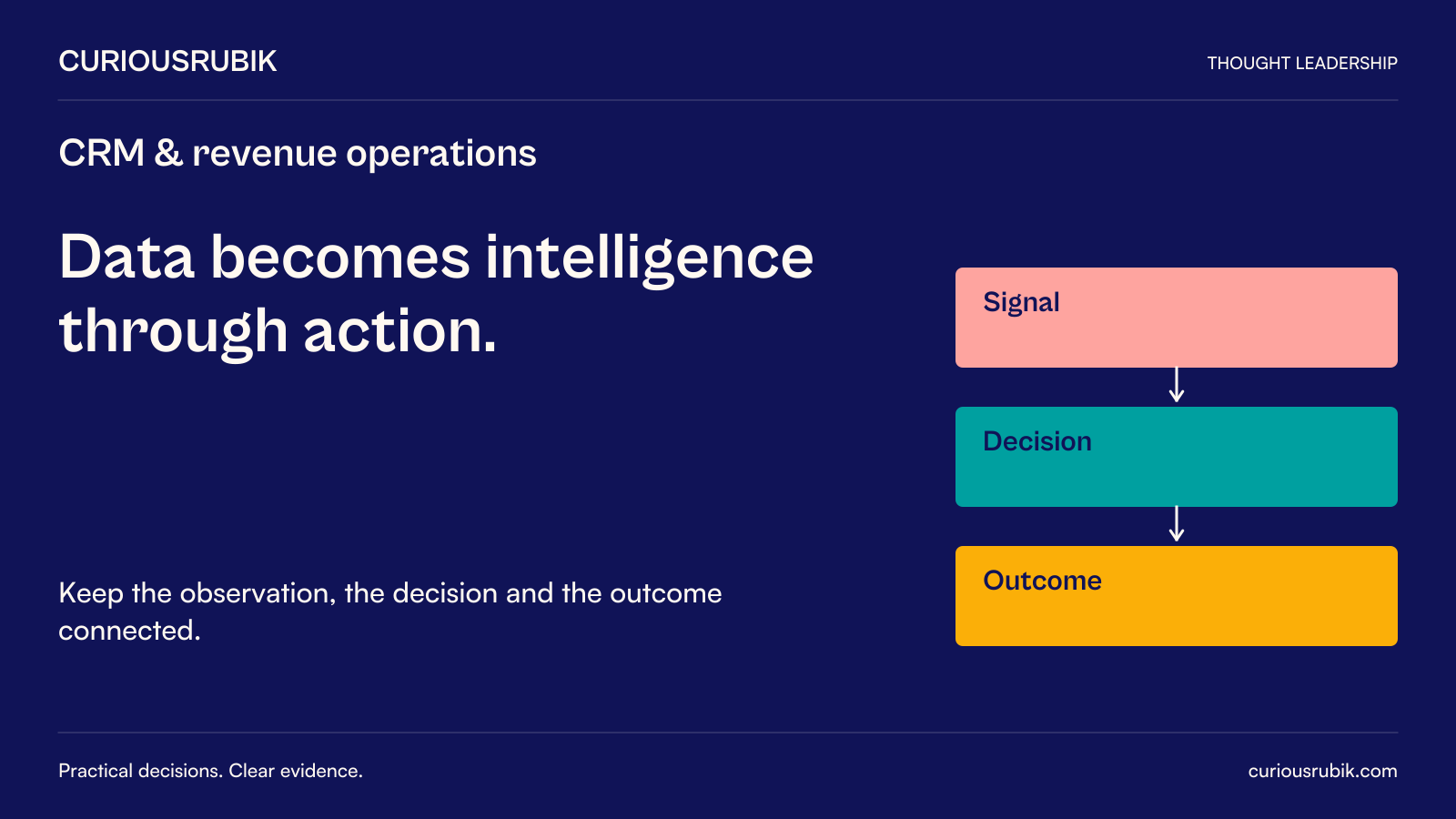 CURIOUSRUBIK

THOUGHT LEADERSHIP

CRM & revenue operations

Data becomes intelligence through action.

Keep the observation, the decision and the outcome connected.

Signal

↓

Decision

↓

Outcome

Practical decisions. Clear evidence.

curiousrubik.com